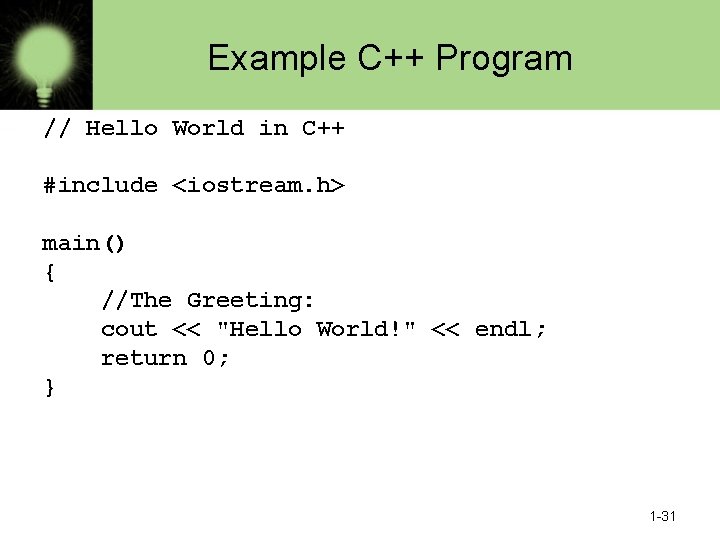 Example C++ Program

// Hello World in C++

#include <iostream.h>

main()
{
    //The Greeting:
    cout << "Hello World!" << endl;
    return 0;
}

1-31